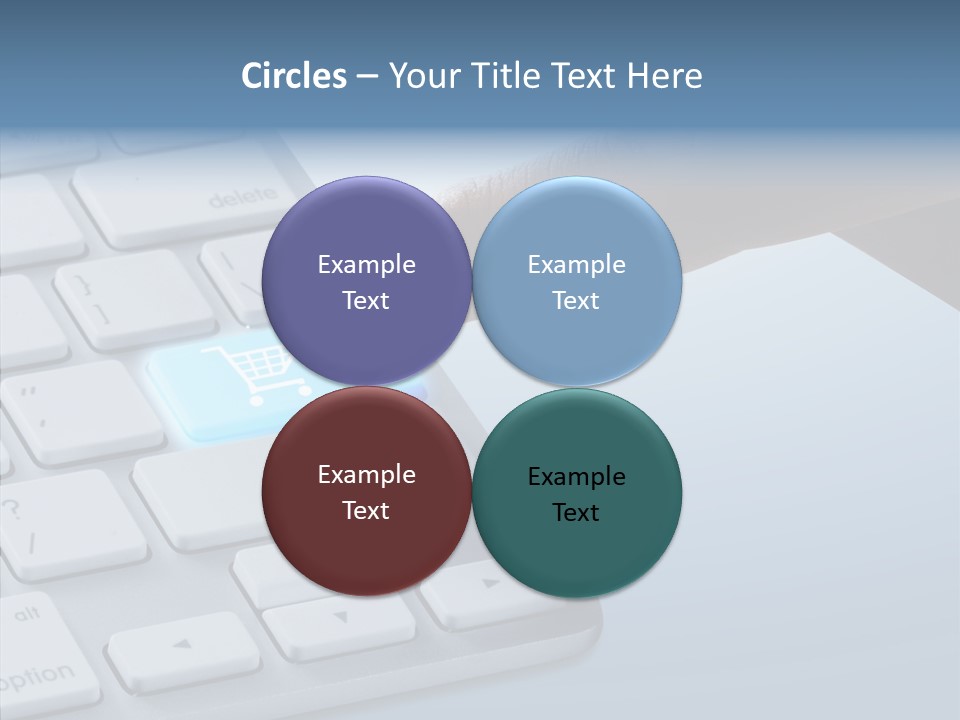 Circles – Your Title Text Here

delete

Example Text

Example Text

Example Text

Example Text

alt

option